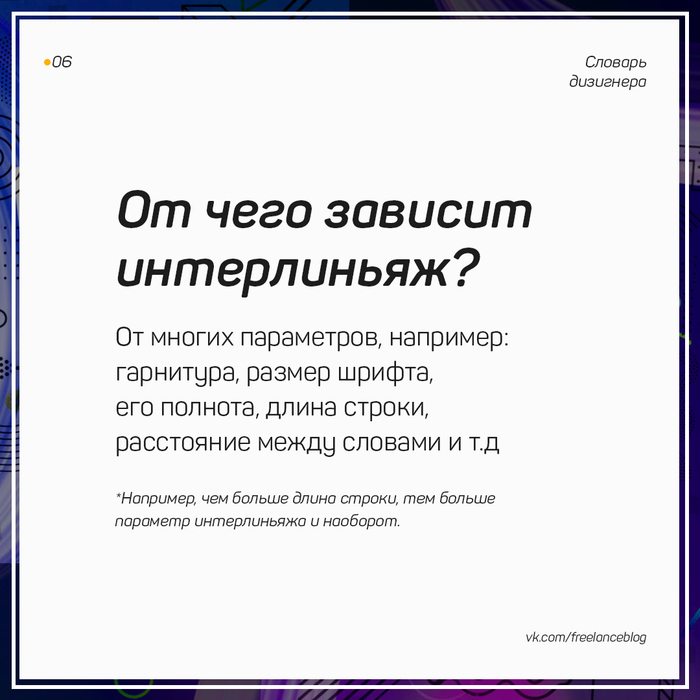 •06

Словарь дизигнера

От чего зависит интерлиньяж?

От многих параметров, например: гарнитура, размер шрифта, его полнота, длина строки, расстояние между словами и т.д

*Например, чем больше длина строки, тем больше параметр интерлиньяжа и наоборот.

vk.com/freelanceblog